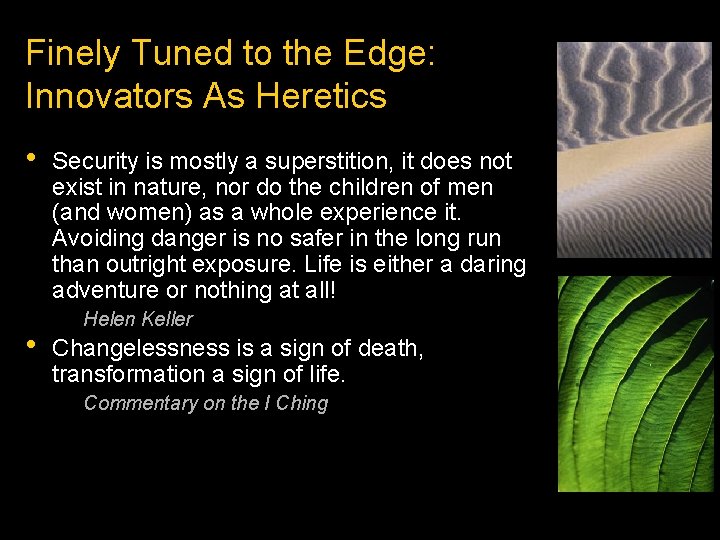 Finely Tuned to the Edge: Innovators As Heretics

• Security is mostly a superstition, it does not exist in nature, nor do the children of men (and women) as a whole experience it. Avoiding danger is no safer in the long run than outright exposure. Life is either a daring adventure or nothing at all!

Helen Keller

• Changelessness is a sign of death, transformation a sign of life.

Commentary on the I Ching